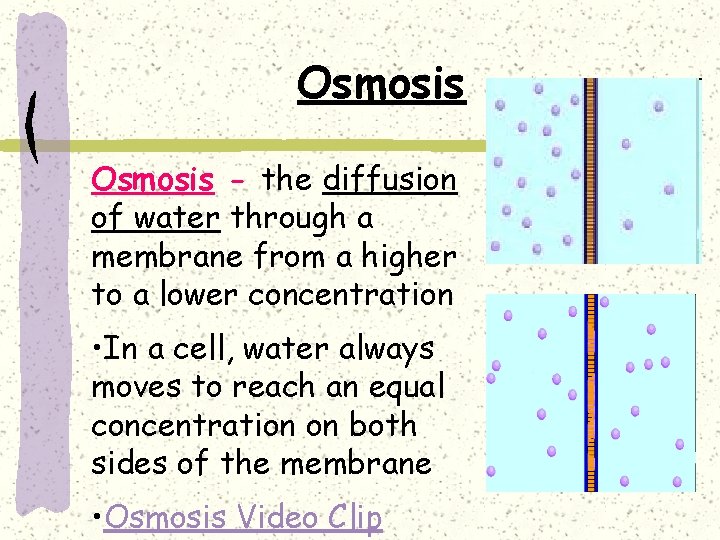 Osmosis

Osmosis - the diffusion of water through a membrane from a higher to a lower concentration

•In a cell, water always moves to reach an equal concentration on both sides of the membrane

•Osmosis Video Clip